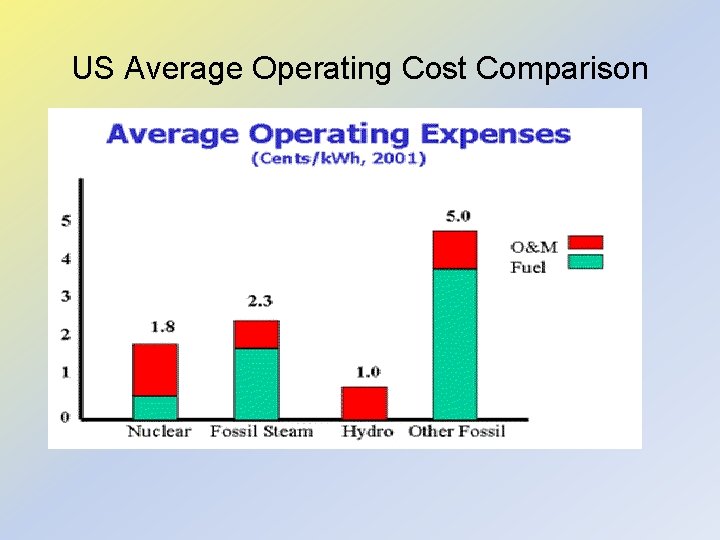 US Average Operating Cost Comparison

Average Operating Expenses
(Cents/kWh, 2001)

5
4
3
2
1
0

1.8
2.3
1.0
5.0

O&M
Fuel

Nuclear
Fossil Steam
Hydro
Other Fossil